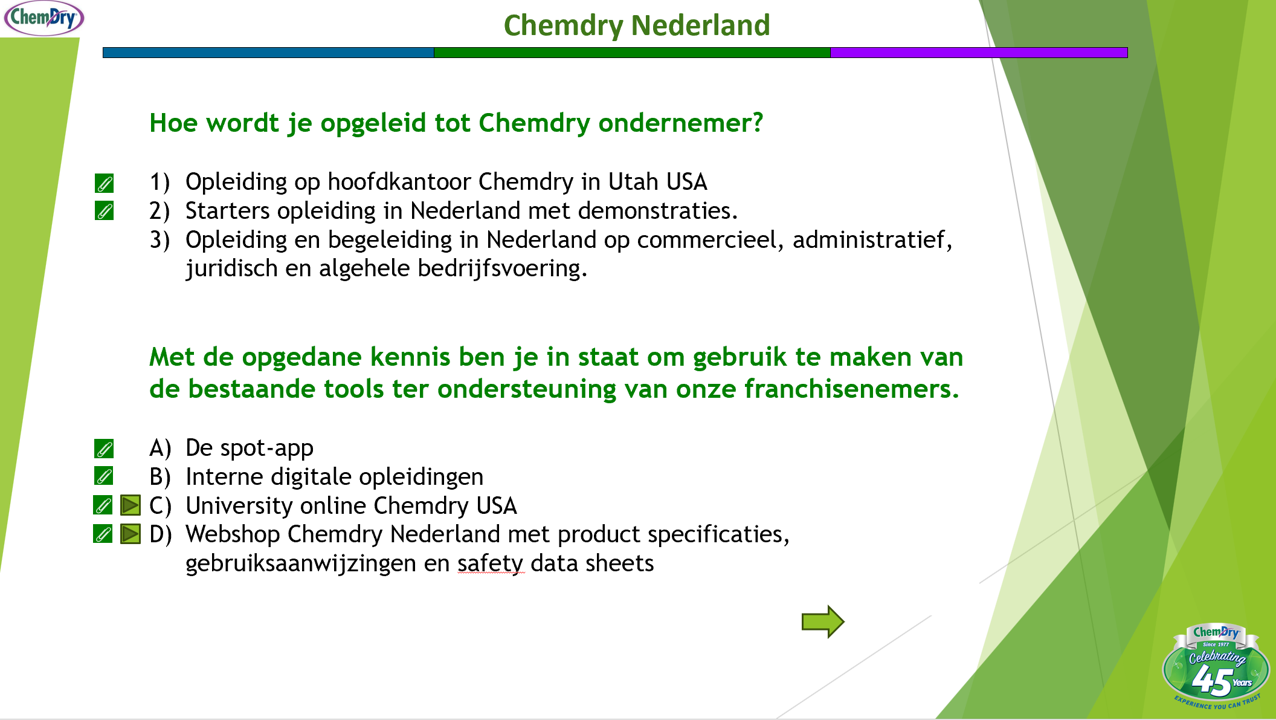 ChemDry

Chemdry Nederland

Hoe wordt je opgeleid tot Chemdry ondernemer?

1) Opleiding op hoofdkantoor Chemdry in Utah USA
2) Starters opleiding in Nederland met demonstraties.
3) Opleiding en begeleiding in Nederland op commercieel, administratief, juridisch en algehele bedrijfsvoering.

Met de opgedane kennis ben je in staat om gebruik te maken van de bestaande tools ter ondersteuning van onze franchisenemers.

A) De spot-app
B) Interne digitale opleidingen
C) University online Chemdry USA
D) Webshop Chemdry Nederland met product specificaties, gebruiksaanwijzingen en safety data sheets

ChemDry
Since 1977
Celebrating
45 Years
EXPERIENCE YOU CAN TRUST